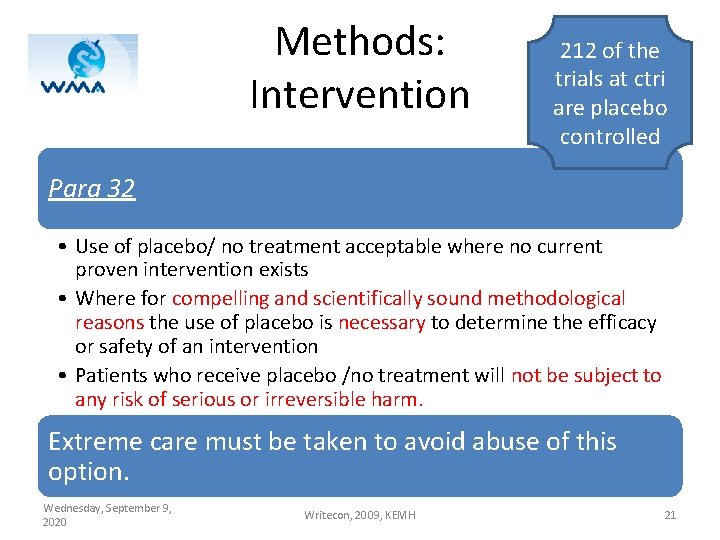 WMA

Methods: Intervention

212 of the trials at ctri are placebo controlled

Para 32

• Use of placebo/ no treatment acceptable where no current proven intervention exists
• Where for compelling and scientifically sound methodological reasons the use of placebo is necessary to determine the efficacy or safety of an intervention
• Patients who receive placebo /no treatment will not be subject to any risk of serious or irreversible harm.

Extreme care must be taken to avoid abuse of this option.

Wednesday, September 9, 2020

Writecon, 2009, KEMH

21